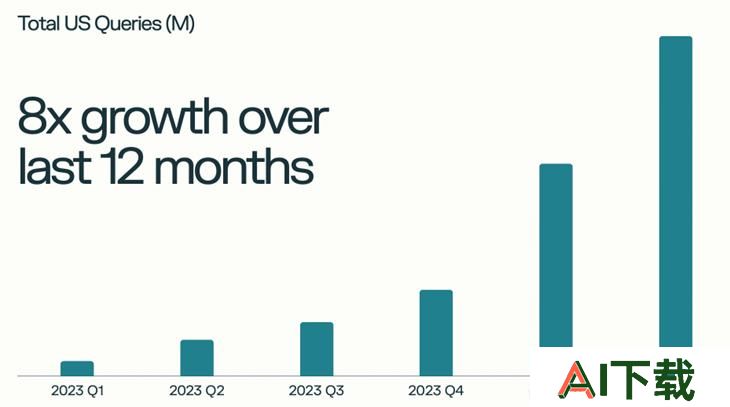 Total US Queries (M)

8x growth over last 12 months

2023 Q1
2023 Q2
2023 Q3
2023 Q4

AI下载